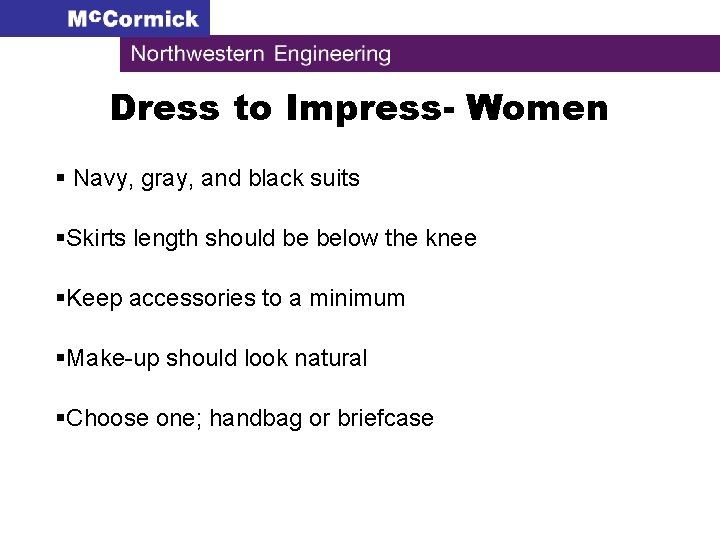 McCormick

Northwestern Engineering

Dress to Impress- Women

▪ Navy, gray, and black suits

▪Skirts length should be below the knee

▪Keep accessories to a minimum

▪Make-up should look natural

▪Choose one; handbag or briefcase